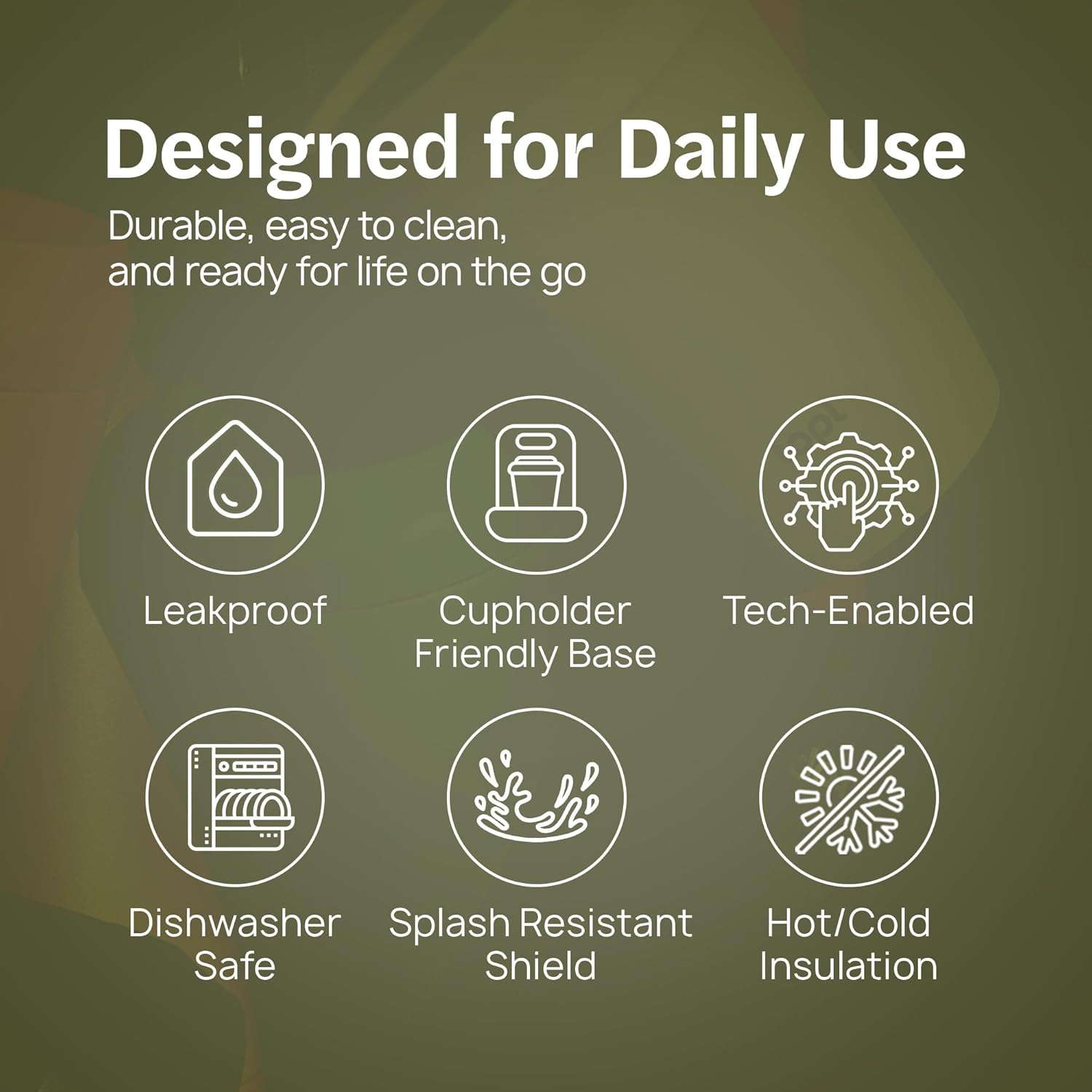 Designed for Daily Use

Durable, easy to clean, and ready for life on the go

Leakproof

Cupholder Friendly Base

Tech-Enabled

Dishwasher Safe

Splash Resistant Shield

Hot/Cold Insulation